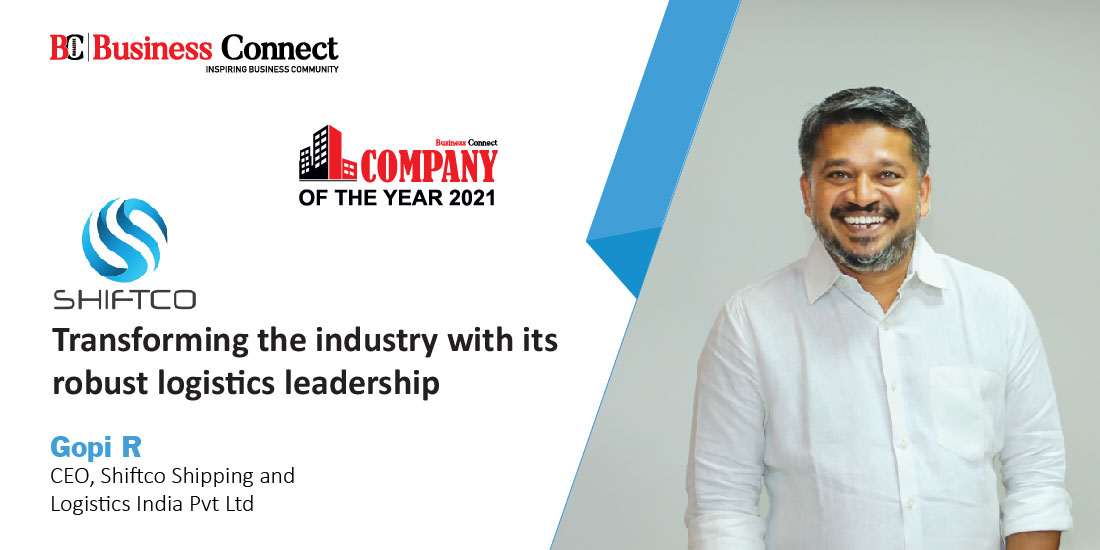 BC Business Connect
INSPIRING BUSINESS COMMUNITY

Business Connect
COMPANY
OF THE YEAR 2021

SHIFTCO

Transforming the industry with its robust logistics leadership

Gopi R
CEO, Shiftco Shipping and Logistics India Pvt Ltd